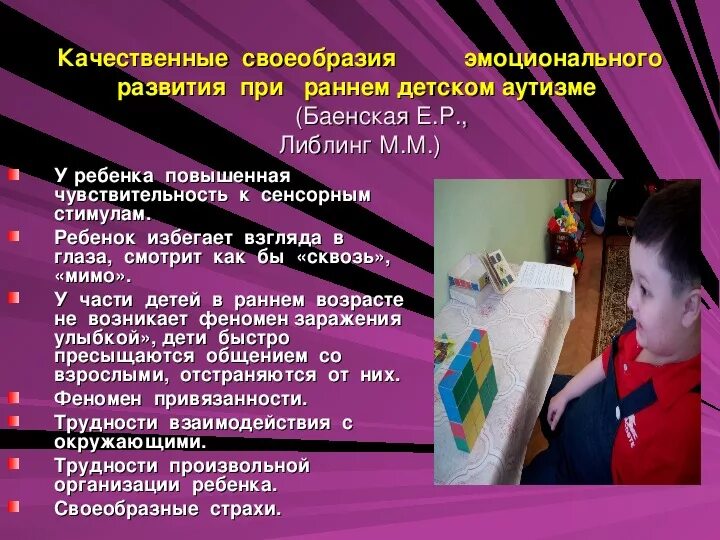 Качественные своеобразия эмоционального развития при раннем детском аутизме (Баенская Е.Р., Либлинг М.М.)

У ребенка повышенная чувствительность к сенсорным стимулам.

Ребенок избегает взгляда в глаза, смотрит как бы «сквозь», «мимо».

У части детей в раннем возрасте не возникает феномен заражения улыбкой», дети быстро пресыщаются общением со взрослыми, отстраняются от них.

Феномен привязанности.

Трудности взаимодействия с окружающими.

Трудности произвольной организации ребенка.

Своеобразные страхи.